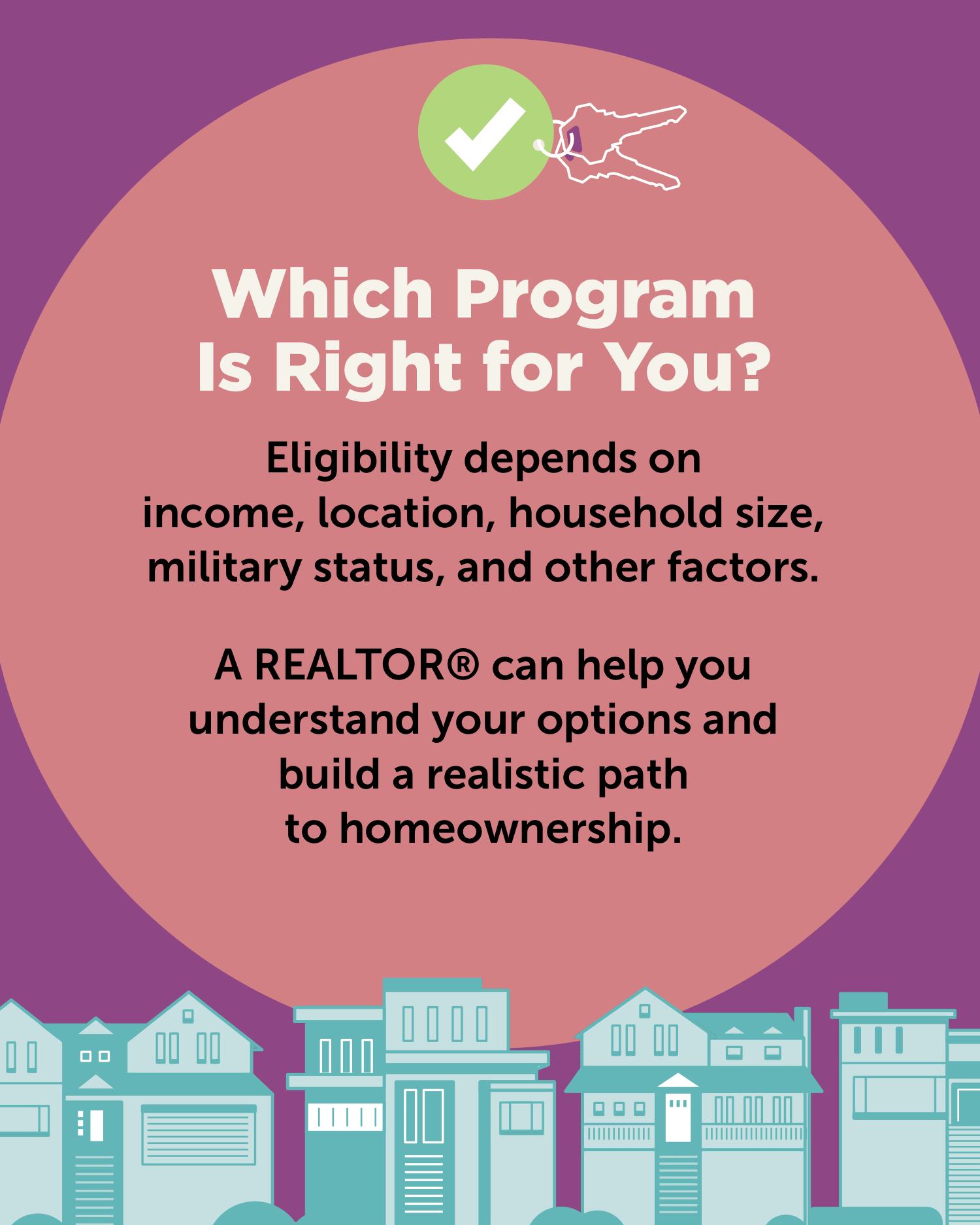 Which Program Is Right for You?

Eligibility depends on income, location, household size, military status, and other factors.

A REALTOR® can help you understand your options and build a realistic path to homeownership.